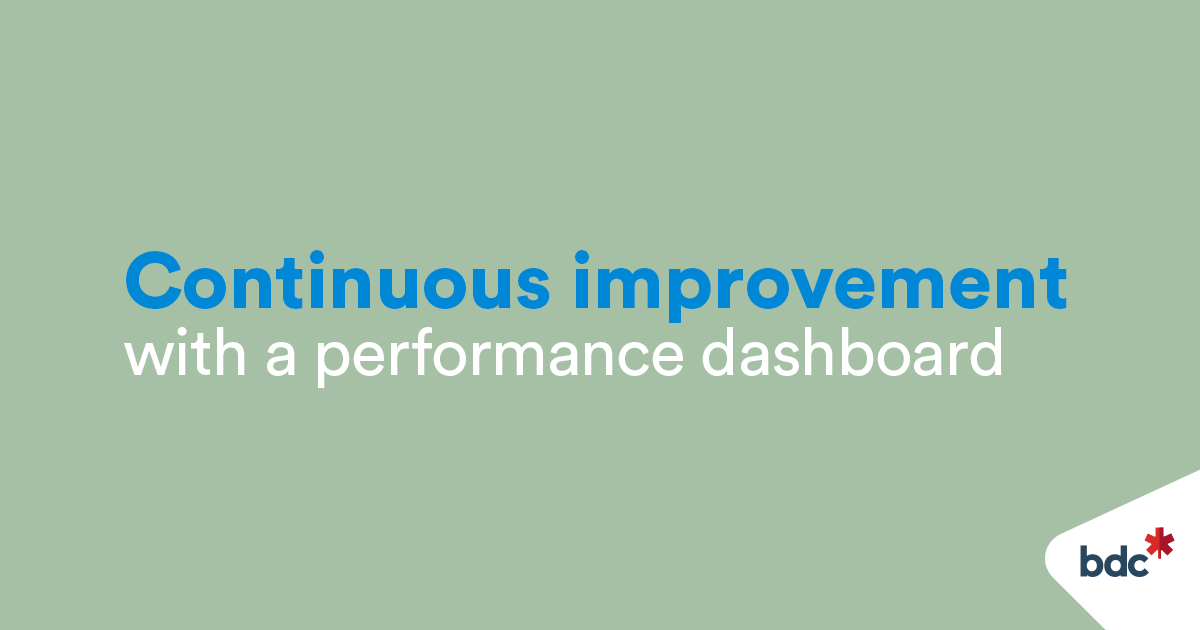 Continuous improvement
with a performance dashboard

bdc